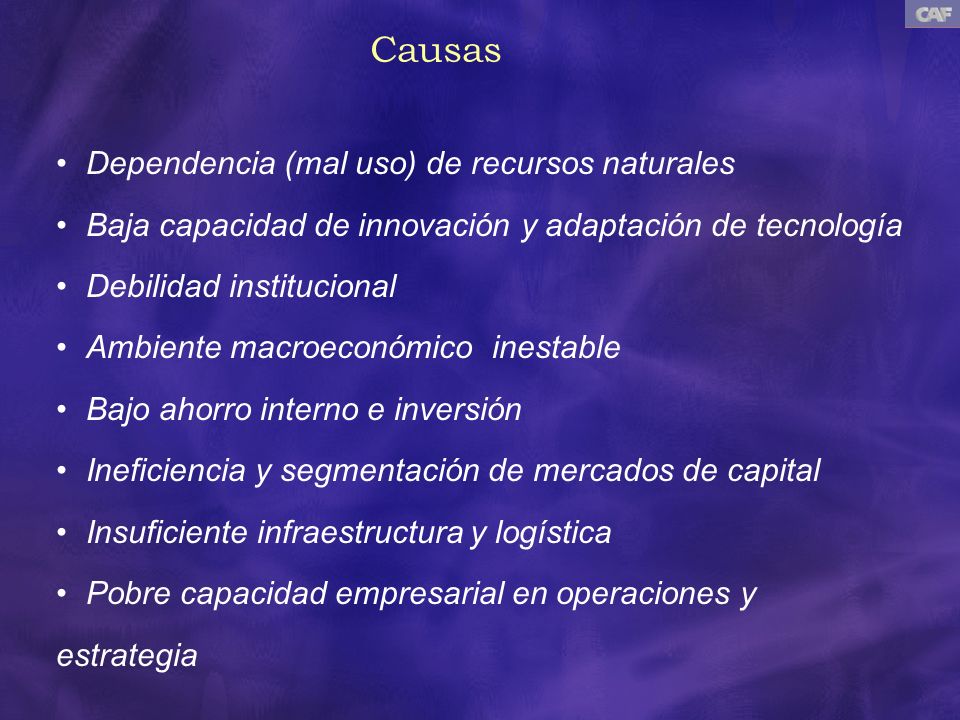 CAF

Causas

• Dependencia (mal uso) de recursos naturales
• Baja capacidad de innovación y adaptación de tecnología
• Debilidad institucional
• Ambiente macroeconómico inestable
• Bajo ahorro interno e inversión
• Ineficiencia y segmentación de mercados de capital
• Insuficiente infraestructura y logística
• Pobre capacidad empresarial en operaciones y estrategia